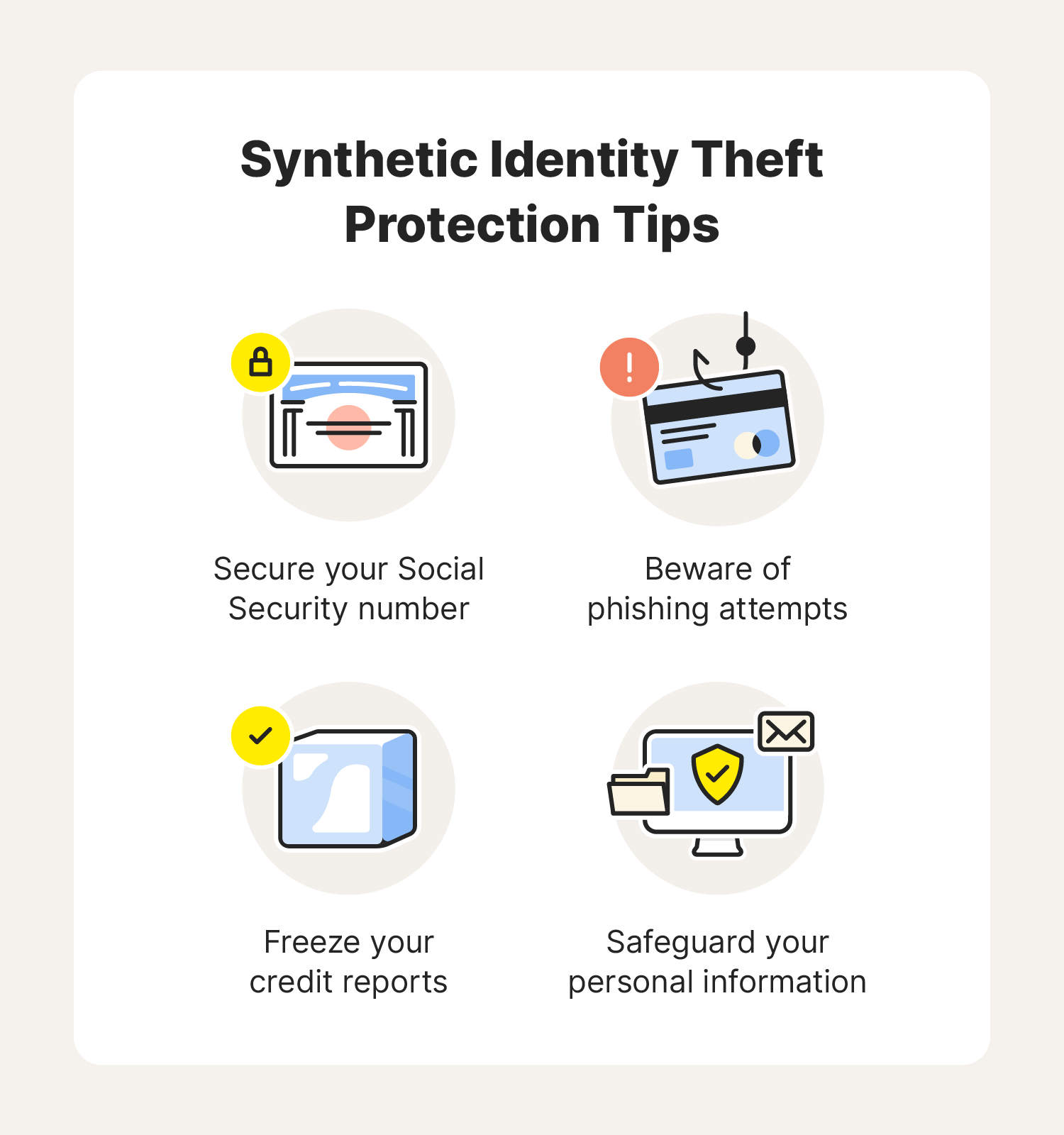 Synthetic Identity Theft Protection Tips

Secure your Social Security number

Beware of phishing attempts

Freeze your credit reports

Safeguard your personal information